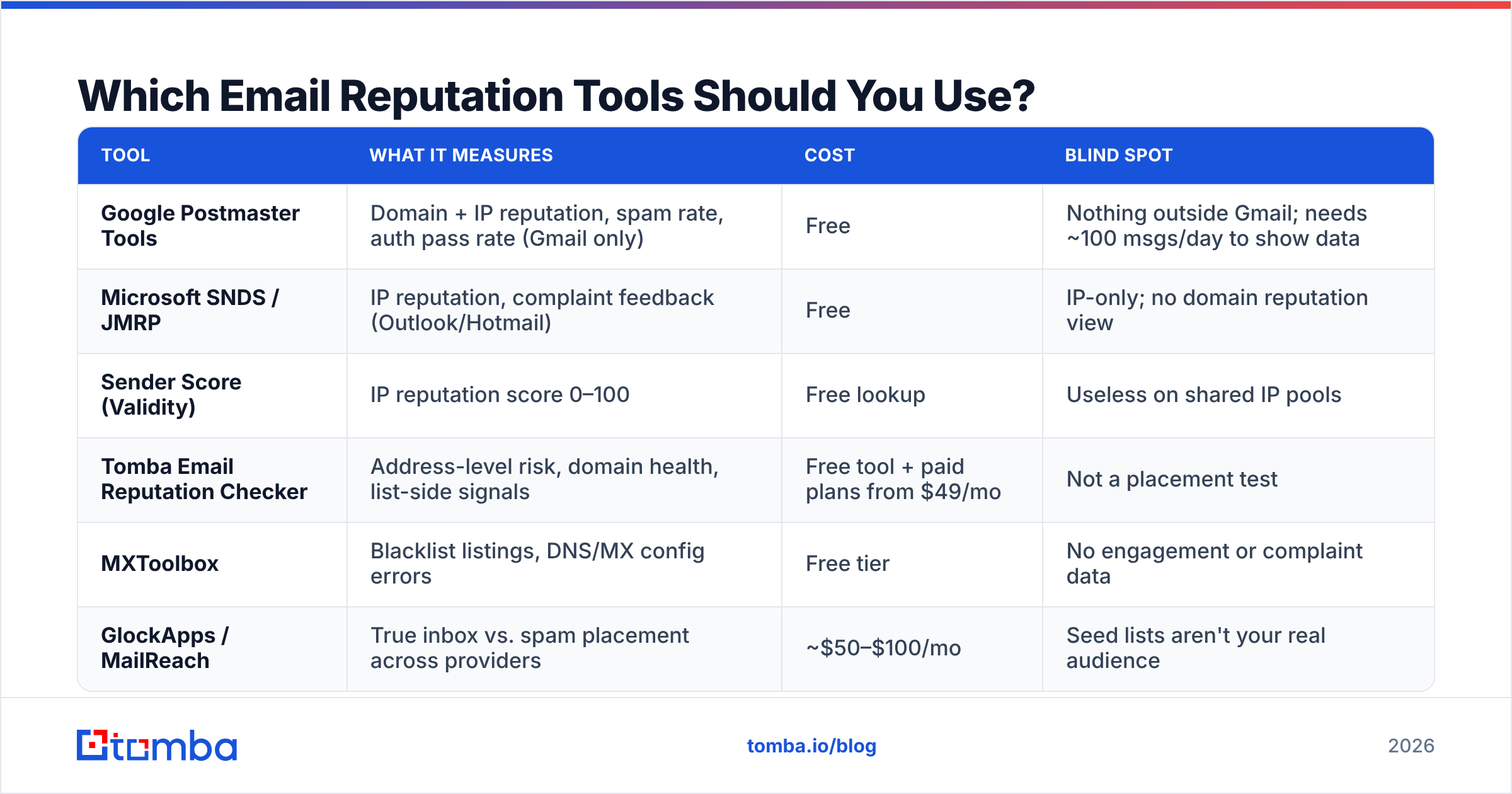 Which Email Reputation Tools Should You Use?

| TOOL | WHAT IT MEASURES | COST | BLIND SPOT |
|---|---|---|---|
| Google Postmaster Tools | Domain + IP reputation, spam rate, auth pass rate (Gmail only) | Free | Nothing outside Gmail; needs ~100 msgs/day to show data |
| Microsoft SNDS / JMRP | IP reputation, complaint feedback (Outlook/Hotmail) | Free | IP-only; no domain reputation view |
| Sender Score (Validity) | IP reputation score 0–100 | Free lookup | Useless on shared IP pools |
| Tomba Email Reputation Checker | Address-level risk, domain health, list-side signals | Free tool + paid plans from $49/mo | Not a placement test |
| MXToolbox | Blacklist listings, DNS/MX config errors | Free tier | No engagement or complaint data |
| GlockApps / MailReach | True inbox vs. spam placement across providers | ~$50–$100/mo | Seed lists aren't your real audience |

tomba

tomba.io/blog

2026